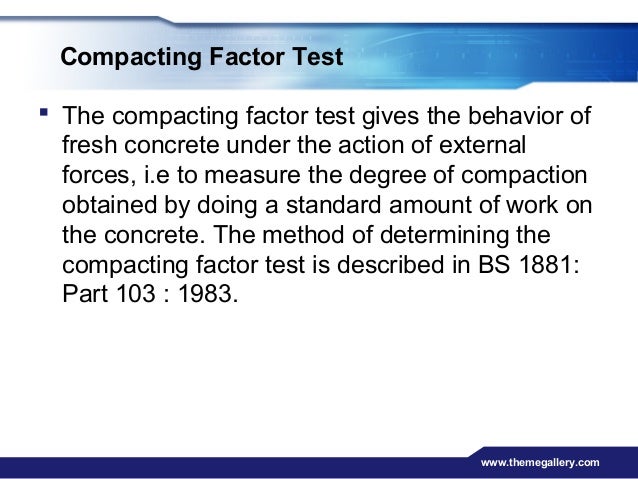 Compacting Factor Test

▪ The compacting factor test gives the behavior of fresh concrete under the action of external forces, i.e to measure the degree of compaction obtained by doing a standard amount of work on the concrete. The method of determining the compacting factor test is described in BS 1881: Part 103 : 1983.

www.themegallery.com